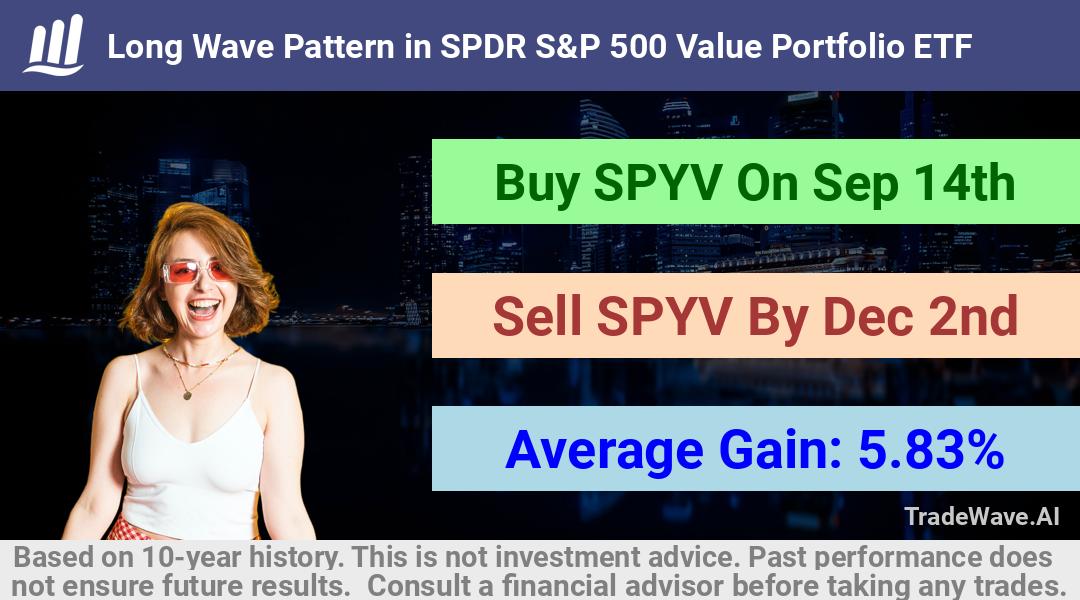 Long Wave Pattern in SPDR S&P 500 Value Portfolio ETF

Buy SPYV On Sep 14th

Sell SPYV By Dec 2nd

Average Gain: 5.83%

TradeWave.AI

Based on 10-year history. This is not investment advice. Past performance does not ensure future results. Consult a financial advisor before taking any trades.